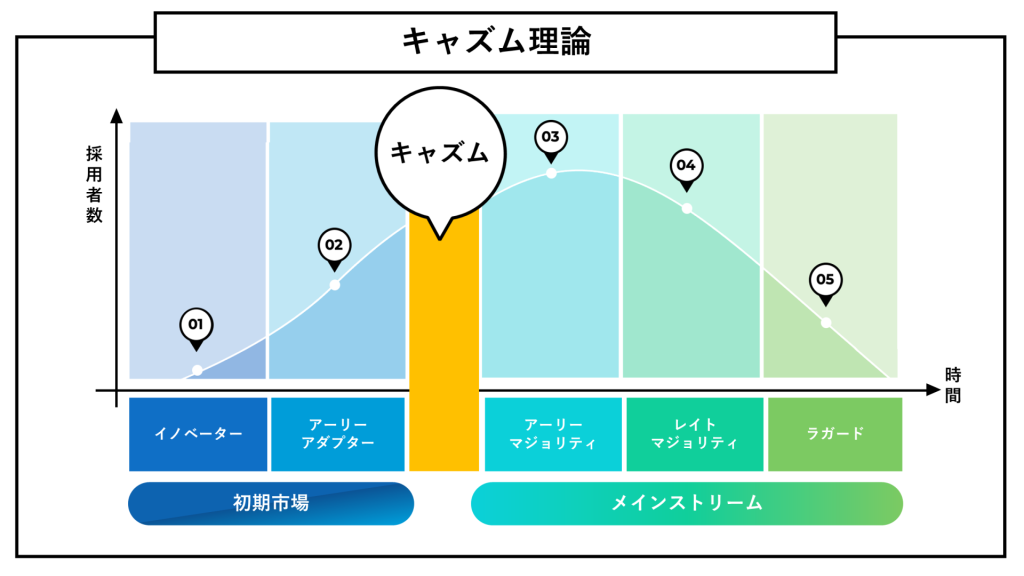 キャズム理論

採用者数

キャズム

01
02
03
04
05

時間

イノベーター

アーリー
アダプター

アーリー
マジョリティ

レイト
マジョリティ

ラガード

初期市場

メインストリーム